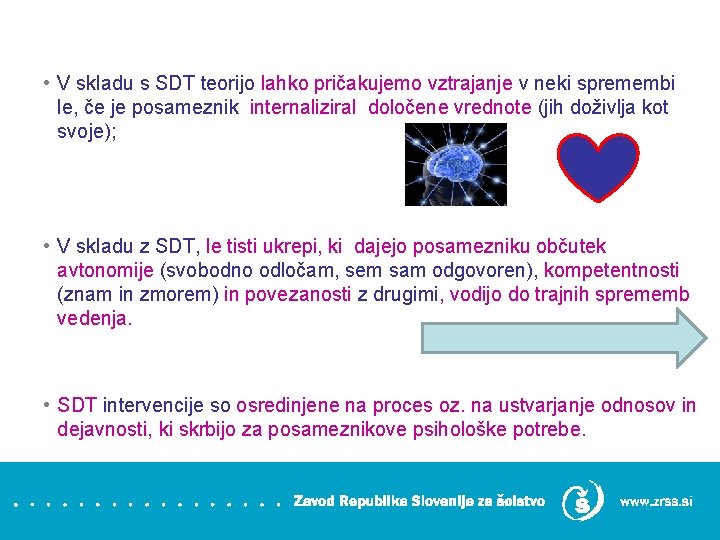 • V skladu s SDT teorijo lahko pričakujemo vztrajanje v neki spremembi le, če je posameznik internaliziral določene vrednote (jih doživlja kot svoje);

• V skladu z SDT, le tisti ukrepi, ki dajejo posamezniku občutek avtonomije (svobodno odločam, sem sam odgovoren), kompetentnosti (znam in zmorem) in povezanosti z drugimi, vodijo do trajnih sprememb vedenja.

• SDT intervencije so osredinjene na proces oz. na ustvarjanje odnosov in dejavnosti, ki skrbijo za posameznikove psihološke potrebe.

Zavod Republike Slovenije za šolstvo www.zrss.si